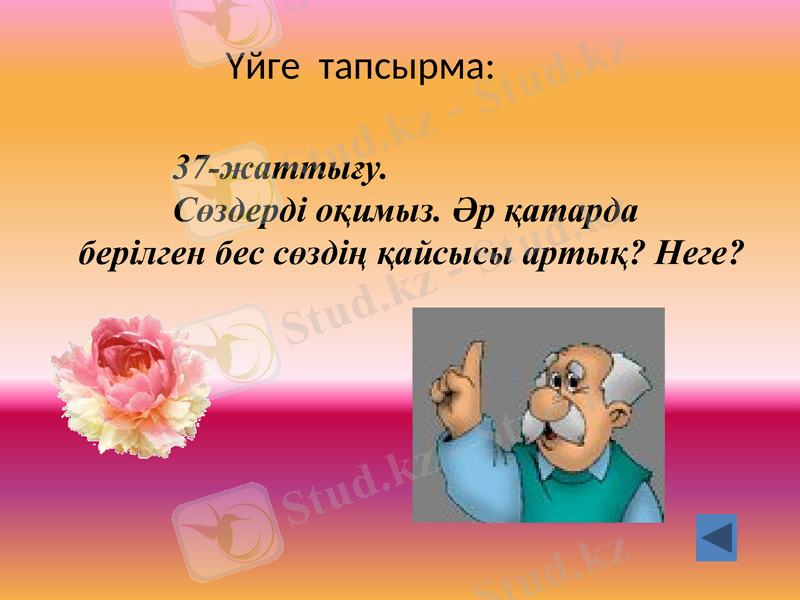 Үйге тапсырма:

37-жаттығу.
Сөздерді оқимыз. Әр қатарда берілген бес сөздің қайсысы артық? Неге?

Stud.kz - Stud.kz
Stud.kz - Stud.kz
Stud.kz - Stud.kz
Stud.kz
Stud.kz